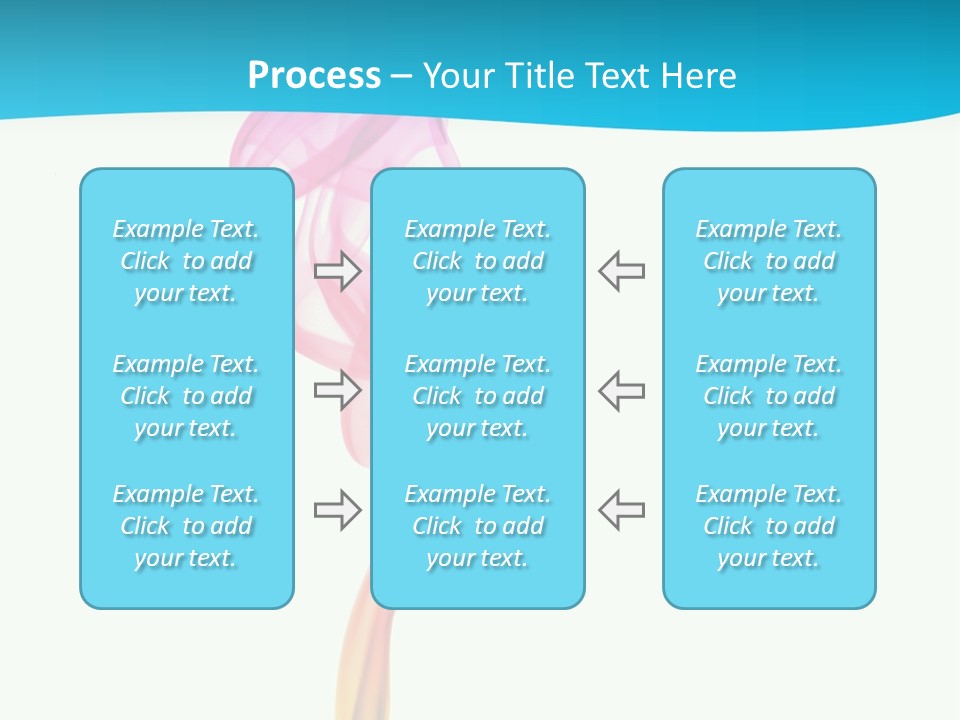 Process – Your Title Text Here

Example Text. Click to add your text.

Example Text. Click to add your text.

Example Text. Click to add your text.

Example Text. Click to add your text.

Example Text. Click to add your text.

Example Text. Click to add your text.

Example Text. Click to add your text.

Example Text. Click to add your text.

Example Text. Click to add your text.